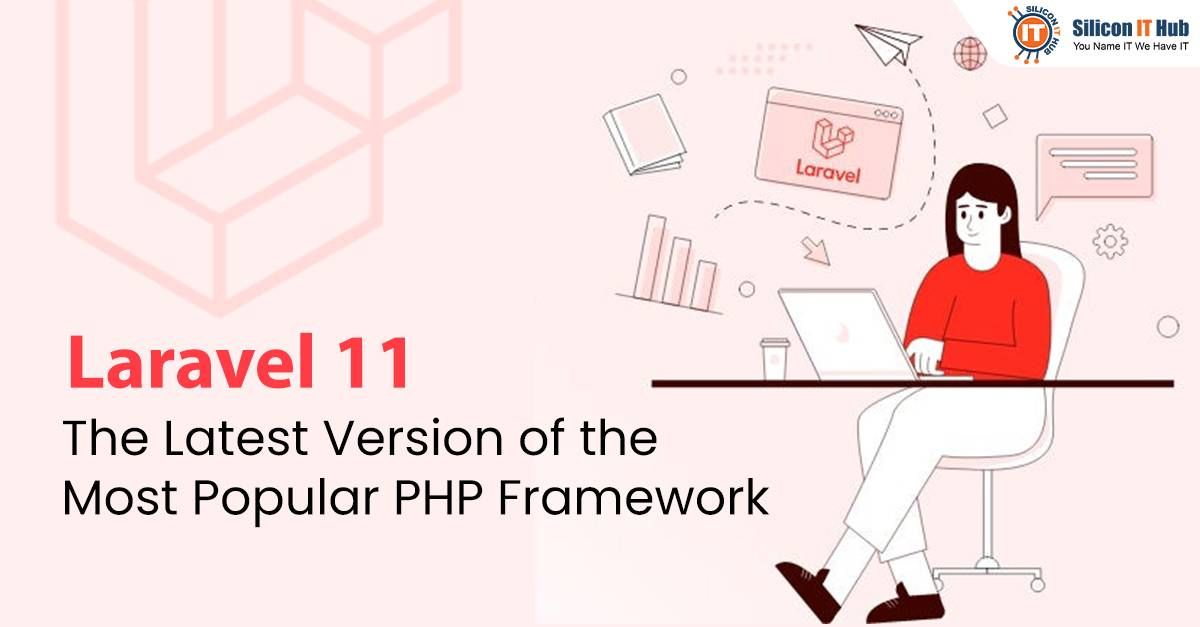 SILICON IT HUB
IT
Silicon IT Hub
You Name IT We Have IT

Laravel

Laravel 11
The Latest Version of the Most Popular PHP Framework